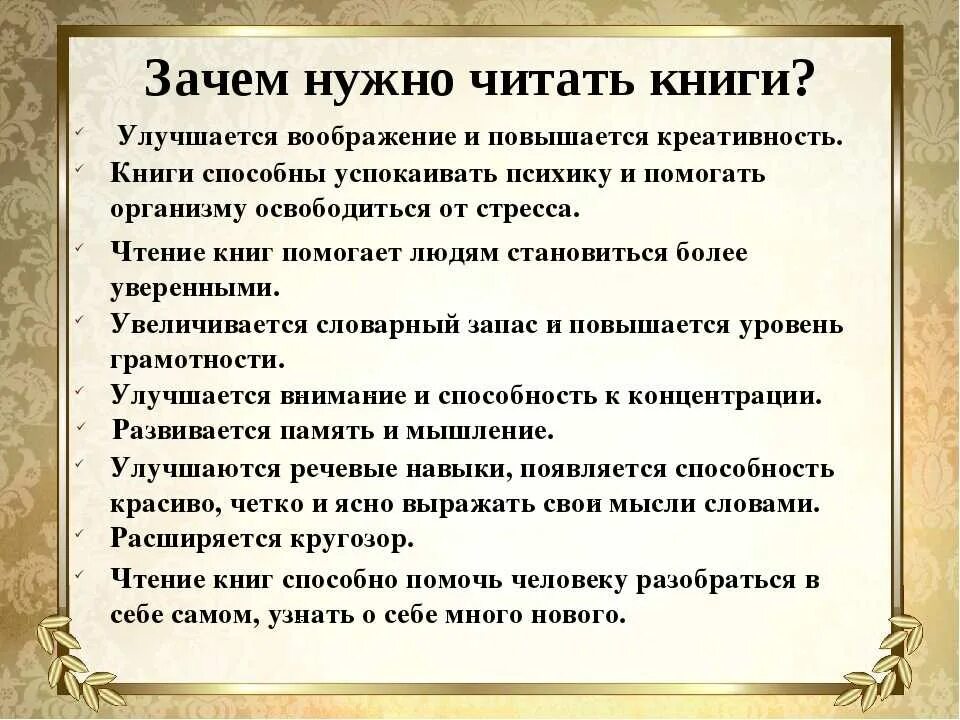 Зачем нужно читать книги?

✓ Улучшается воображение и повышается креативность.

✓ Книги способны успокаивать психику и помогать организму освободиться от стресса.

✓ Чтение книг помогает людям становиться более уверенными.

✓ Увеличивается словарный запас и повышается уровень грамотности.

✓ Улучшается внимание и способность к концентрации.

✓ Развивается память и мышление.

✓ Улучшаются речевые навыки, появляется способность красиво, четко и ясно выражать свои мысли словами.

✓ Расширяется кругозор.

✓ Чтение книг способно помочь человеку разобраться в себе самом, узнать о себе много нового.